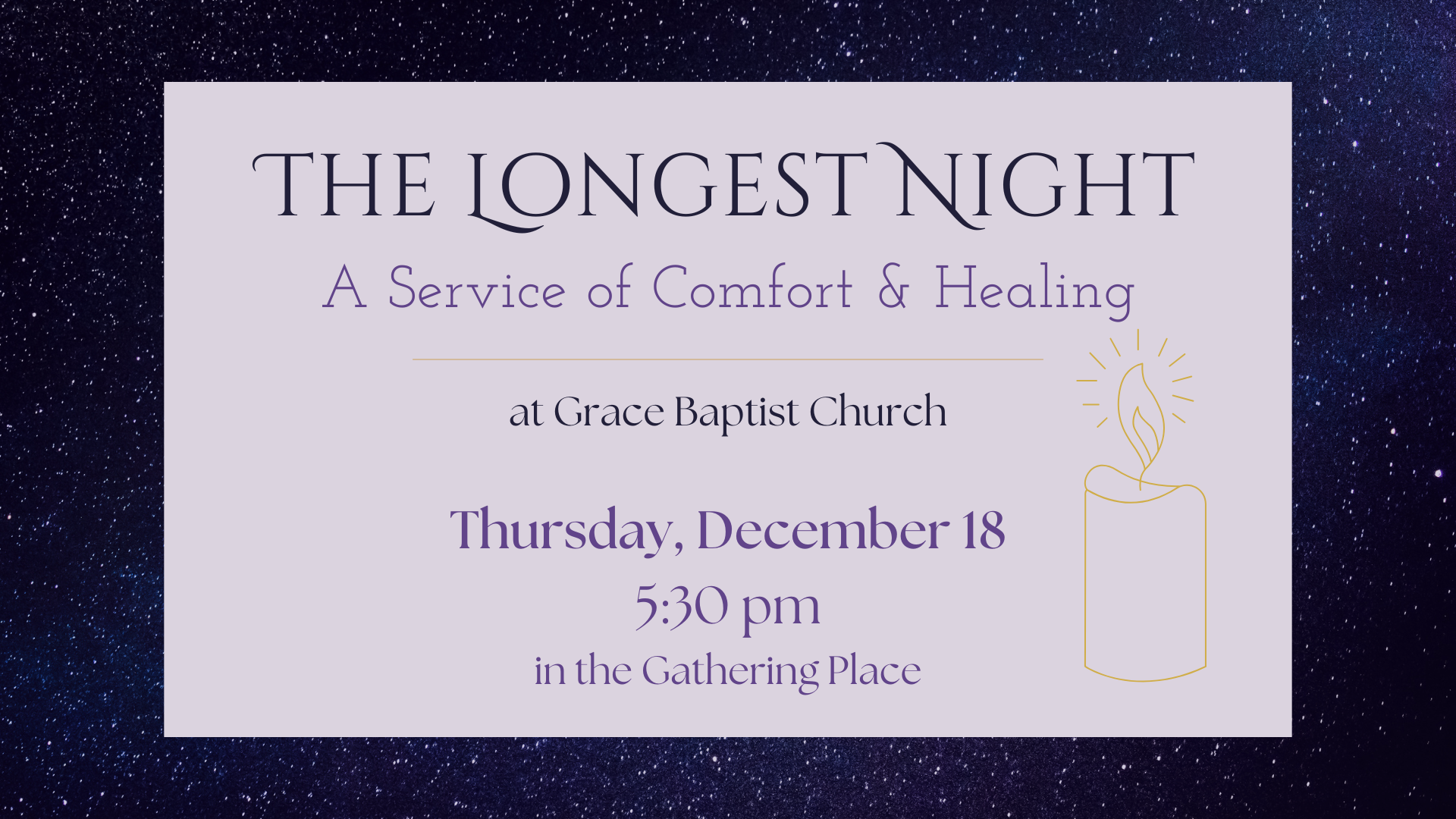 THE LONGEST NIGHT

A Service of Comfort & Healing

at Grace Baptist Church

Thursday, December 18

5:30 pm

in the Gathering Place